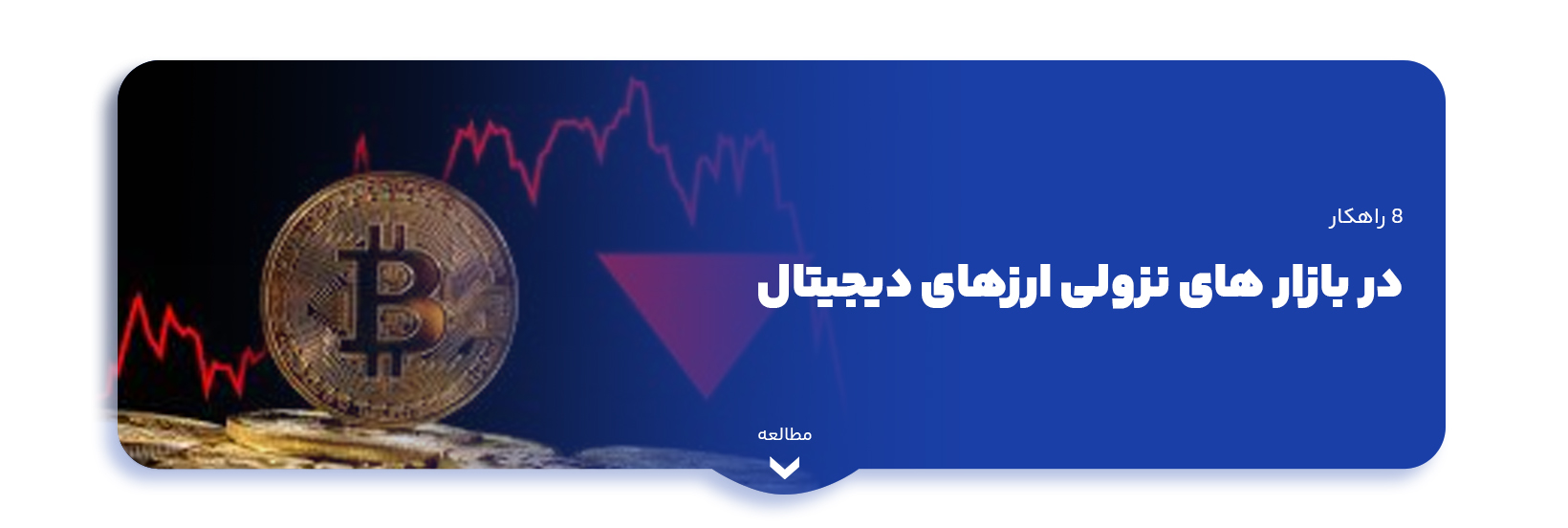 8 راهکار

در بازار های نزولی ارزهای دیجیتال

مطالعه